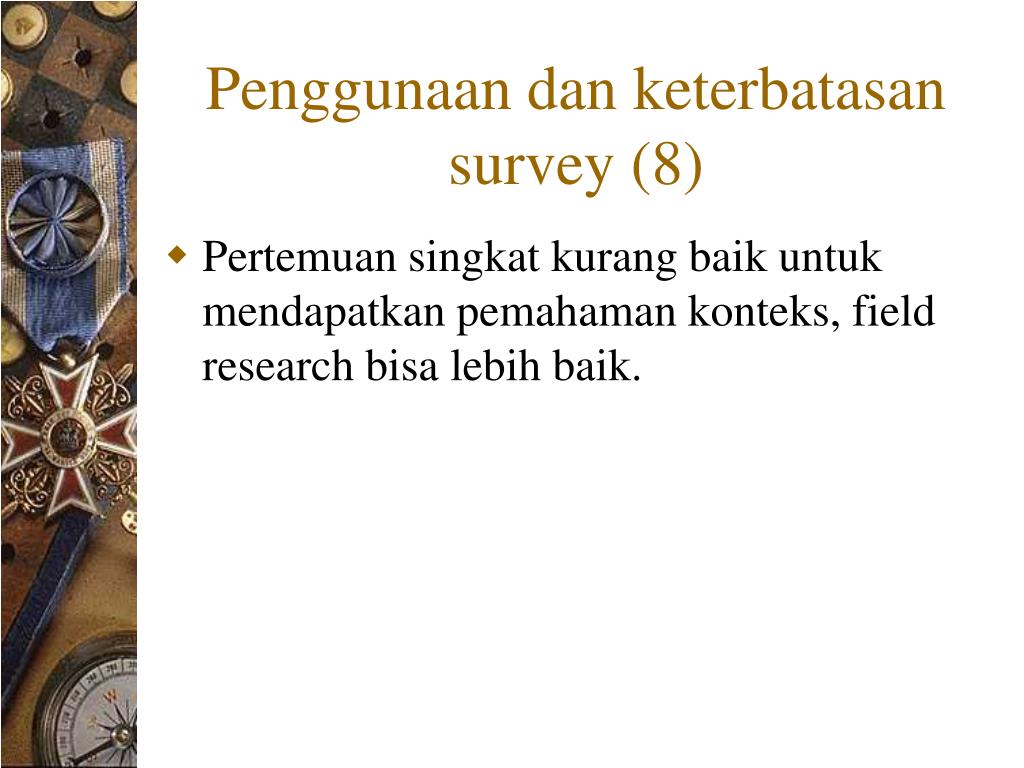 Penggunaan dan keterbatasan survey (8)

Pertemuan singkat kurang baik untuk mendapatkan pemahaman konteks, field research bisa lebih baik.